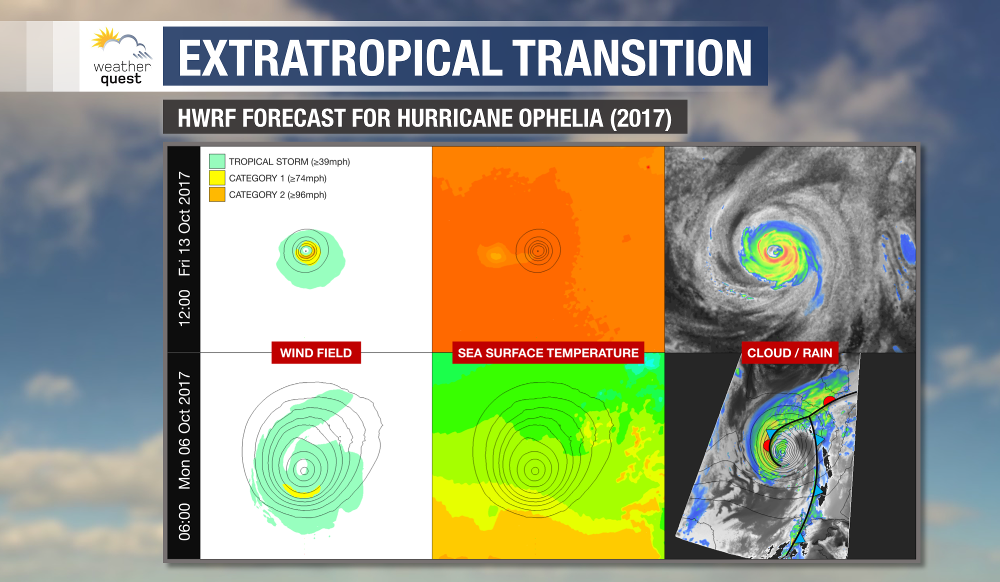 weather quest

EXTRATROPICAL TRANSITION

HWRF FORECAST FOR HURRICANE OPHELIA (2017)

12:00 Fri 13 Oct 2017

TROPICAL STORM (≥39mph)
CATEGORY 1 (≥74mph)
CATEGORY 2 (≥96mph)

WIND FIELD

SEA SURFACE TEMPERATURE

CLOUD / RAIN

06:00 Mon 06 Oct 2017